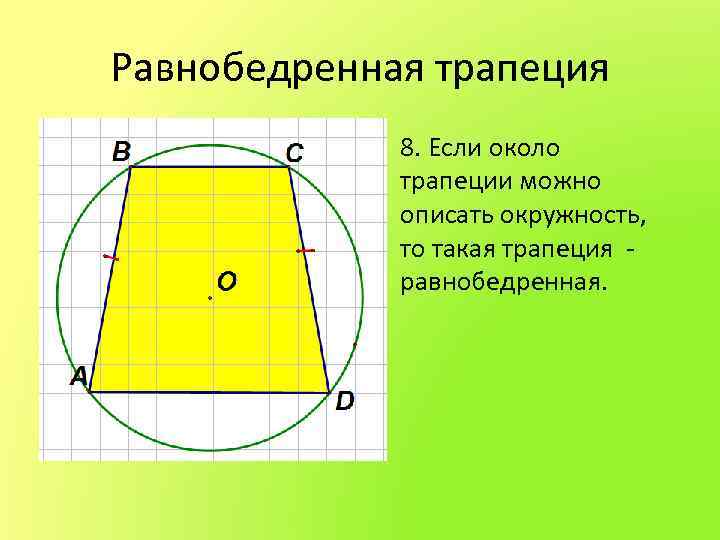 Равнобедренная трапеция

B
C
O
A
D

8. Если около трапеции можно описать окружность, то такая трапеция - равнобедренная.